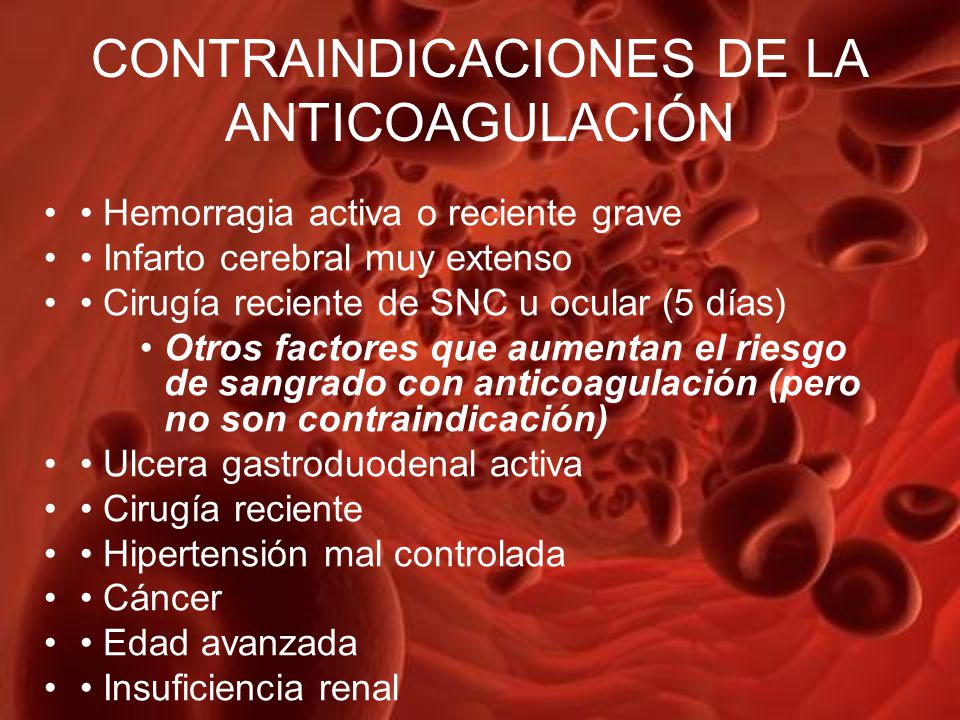 CONTRAINDICACIONES DE LA ANTICOAGULACIÓN

• • Hemorragia activa o reciente grave
• • Infarto cerebral muy extenso
• • Cirugía reciente de SNC u ocular (5 días)
• Otros factores que aumentan el riesgo de sangrado con anticoagulación (pero no son contraindicación)
• • Ulcera gastroduodenal activa
• • Cirugía reciente
• • Hipertensión mal controlada
• • Cáncer
• • Edad avanzada
• • Insuficiencia renal